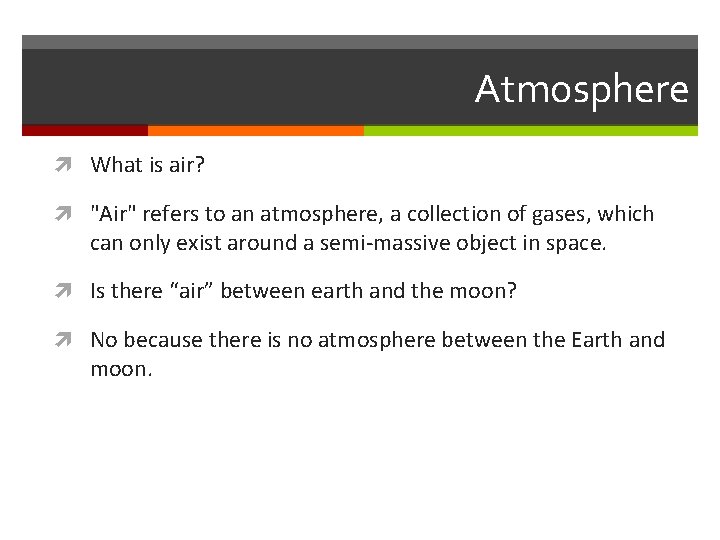 Atmosphere

What is air?

"Air" refers to an atmosphere, a collection of gases, which can only exist around a semi-massive object in space.

Is there “air” between earth and the moon?

No because there is no atmosphere between the Earth and moon.